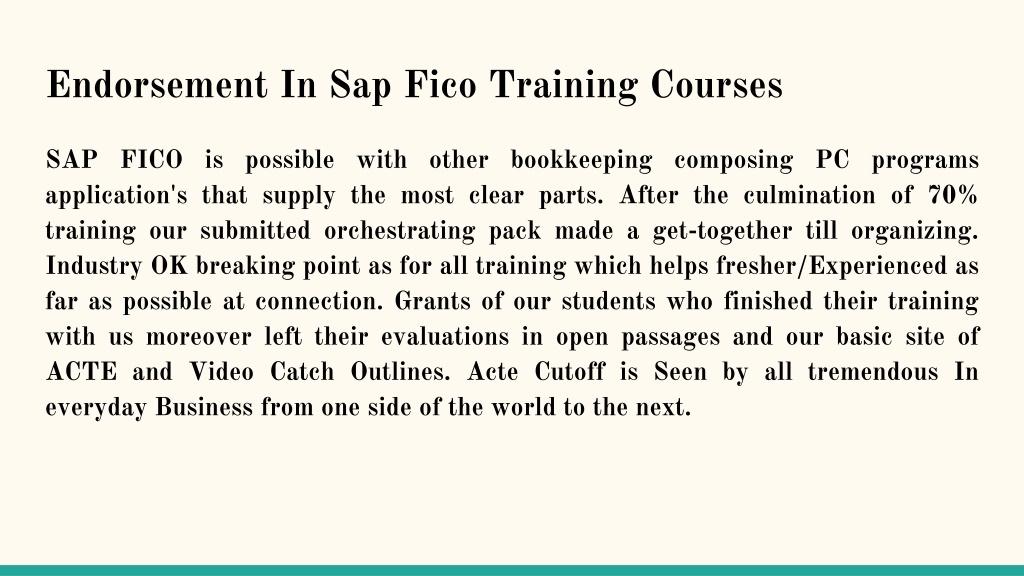 Endorsement In Sap Fico Training Courses

SAP FICO is possible with other bookkeeping composing PC programs application's that supply the most clear parts. After the culmination of 70% training our submitted orchestrating pack made a get-together till organizing. Industry OK breaking point as for all training which helps fresher/Experienced as far as possible at connection. Grants of our students who finished their training with us moreover left their evaluations in open passages and our basic site of ACTE and Video Catch Outlines. Acte Cutoff is Seen by all tremendous In everyday Business from one side of the world to the next.